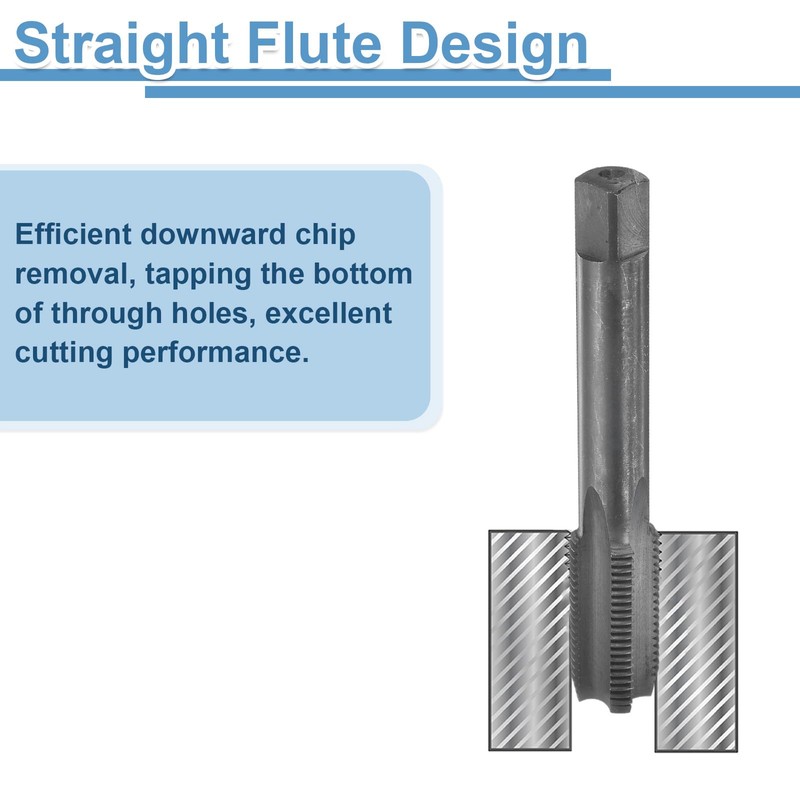 Straight Flute Design

Efficient downward chip removal, tapping the bottom of through holes, excellent cutting performance.